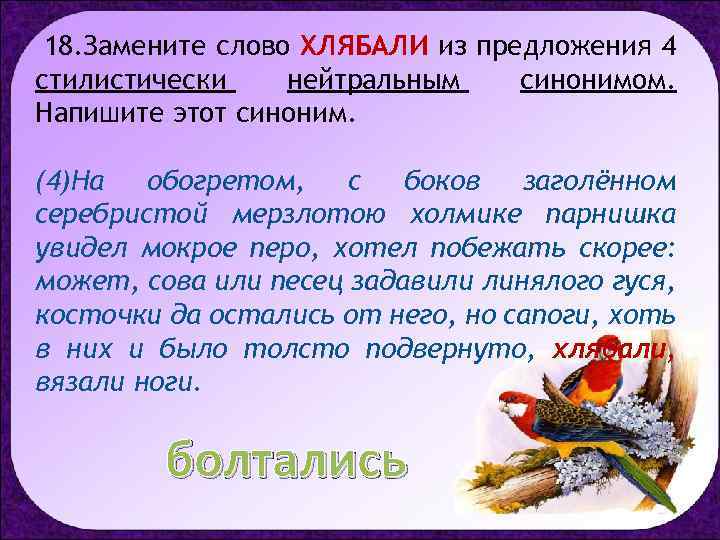 18.Замените слово ХЛЯБАЛИ из предложения 4 стилистически нейтральным синонимом. Напишите этот синоним.

(4)На обогретом, с боков заголённом серебристой мерзлотою холмике парнишка увидел мокрое перо, хотел побежать скорее: может, сова или песец задавили линялого гуся, косточки да остались от него, но сапоги, хоть в них и было толсто подвернуто, хлябали, вязали ноги.

болтались